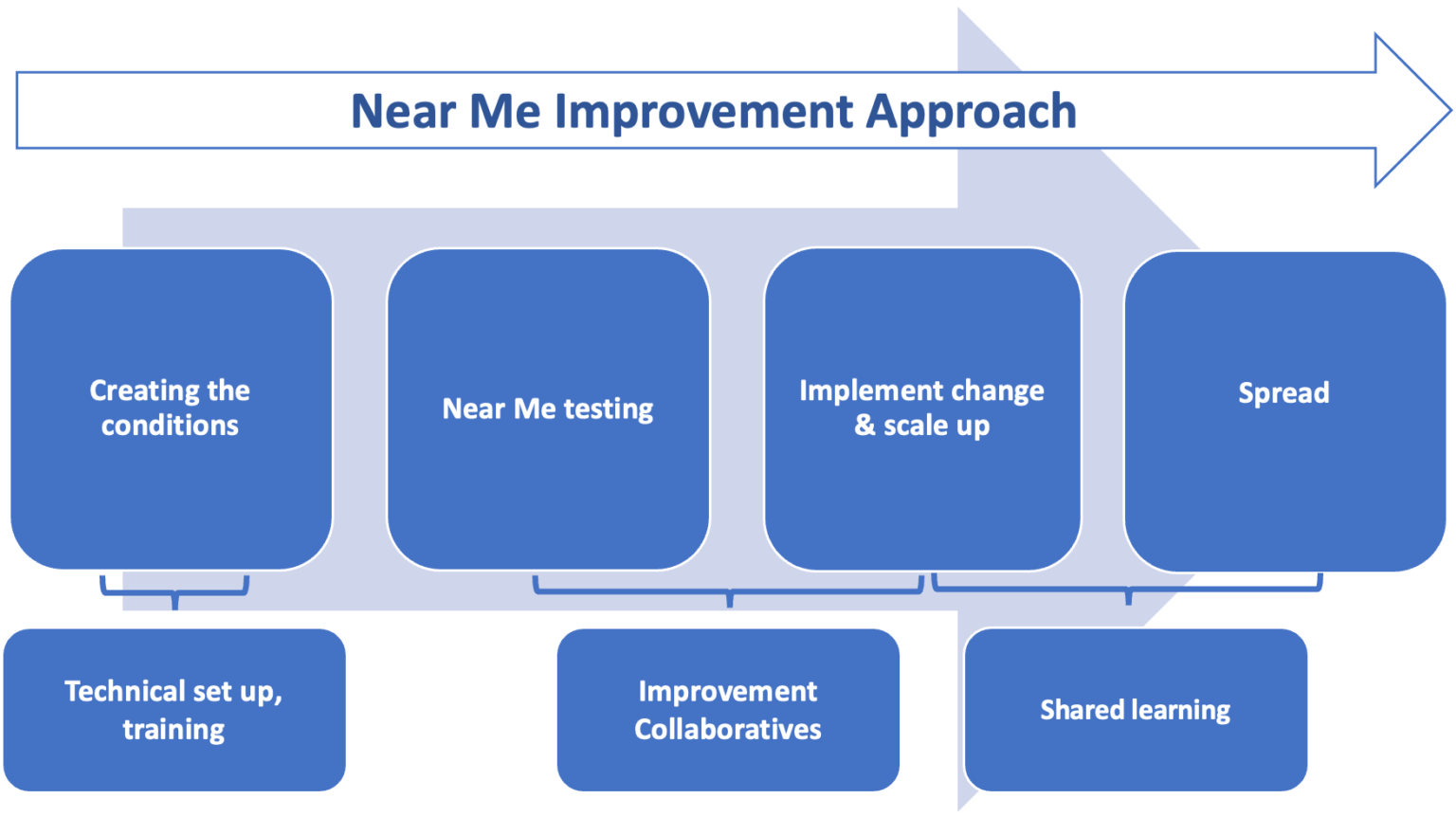 Near Me Improvement Approach

Creating the conditions

Near Me testing

Implement change & scale up

Spread

Technical set up, training

Improvement Collaboratives

Shared learning